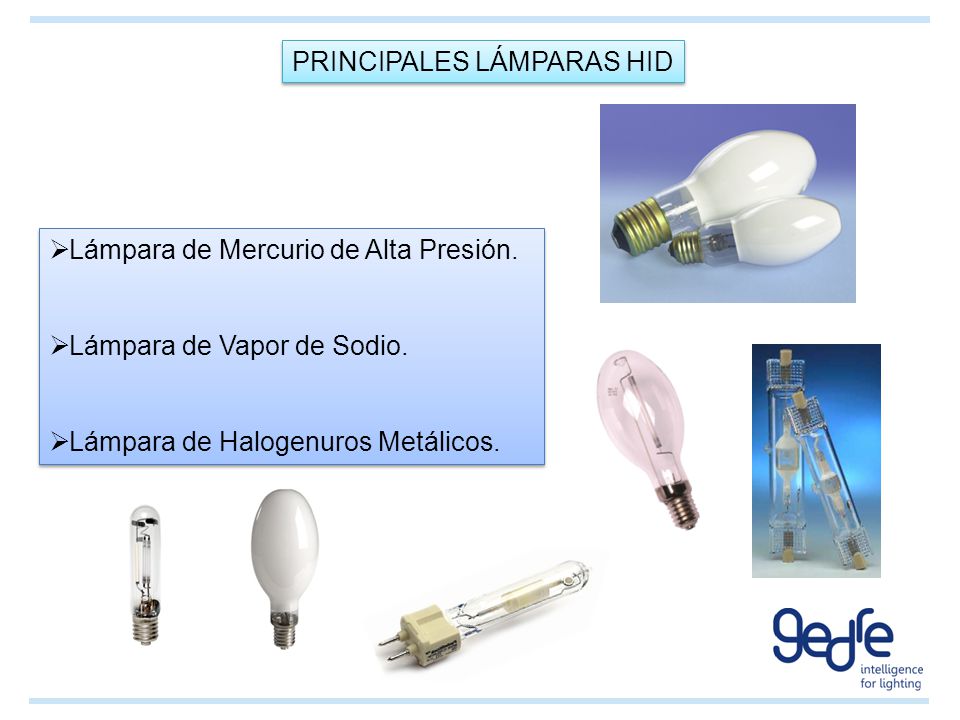 PRINCIPALES LÁMPARAS HID

➢Lámpara de Mercurio de Alta Presión.

➢Lámpara de Vapor de Sodio.

➢Lámpara de Halogenuros Metálicos.

gedre
intelligence for lighting